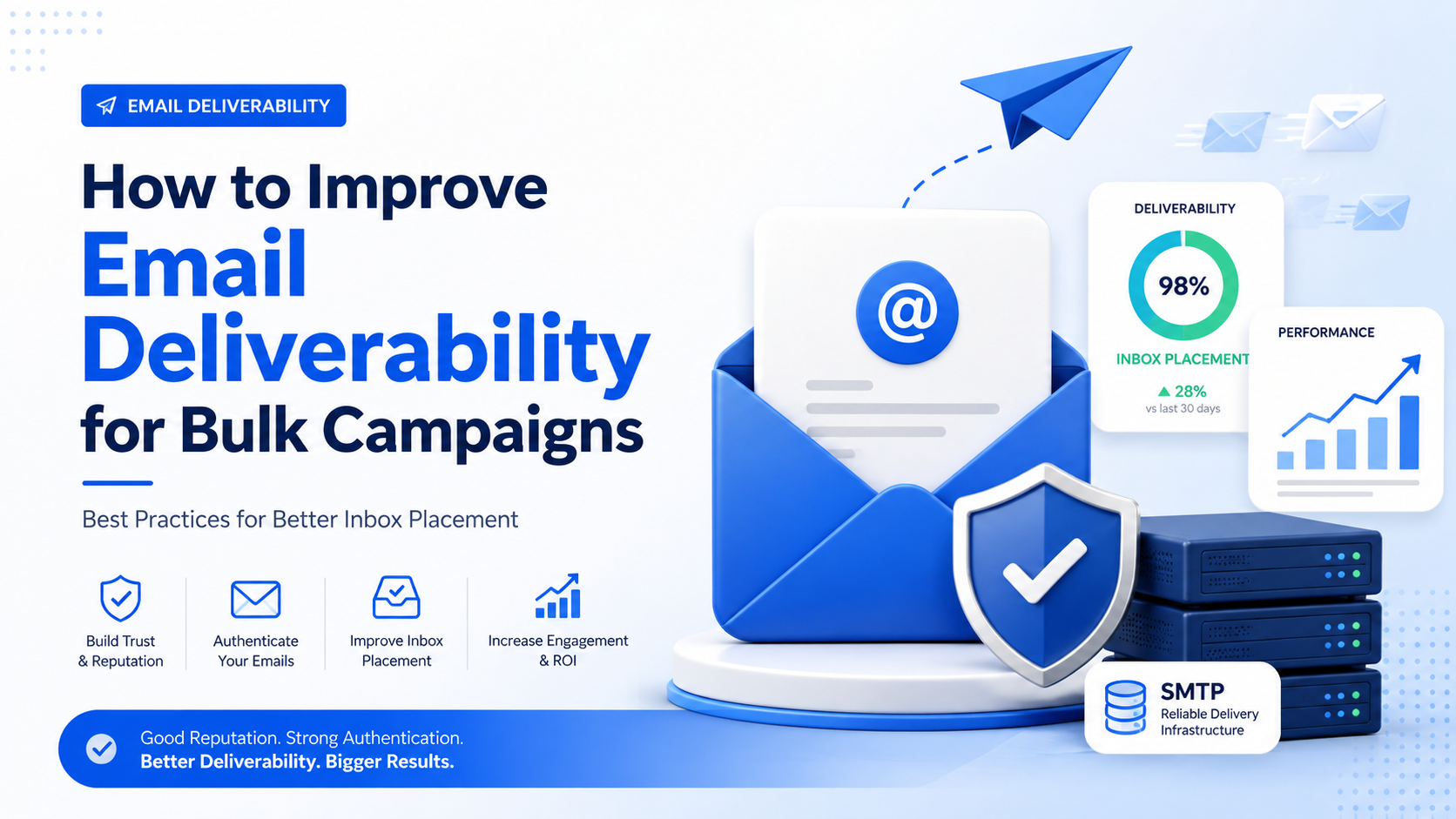 EMAIL DELIVERABILITY

How to Improve Email Deliverability for Bulk Campaigns

Best Practices for Better Inbox Placement

Build Trust & Reputation

Authenticate Your Emails

Improve Inbox Placement

Increase Engagement & ROI

Good Reputation. Strong Authentication.
Better Deliverability. Bigger Results.

@

DELIVERABILITY
98%
INBOX PLACEMENT
▲ 28%
vs last 30 days

PERFORMANCE

SMTP
Reliable Delivery Infrastructure